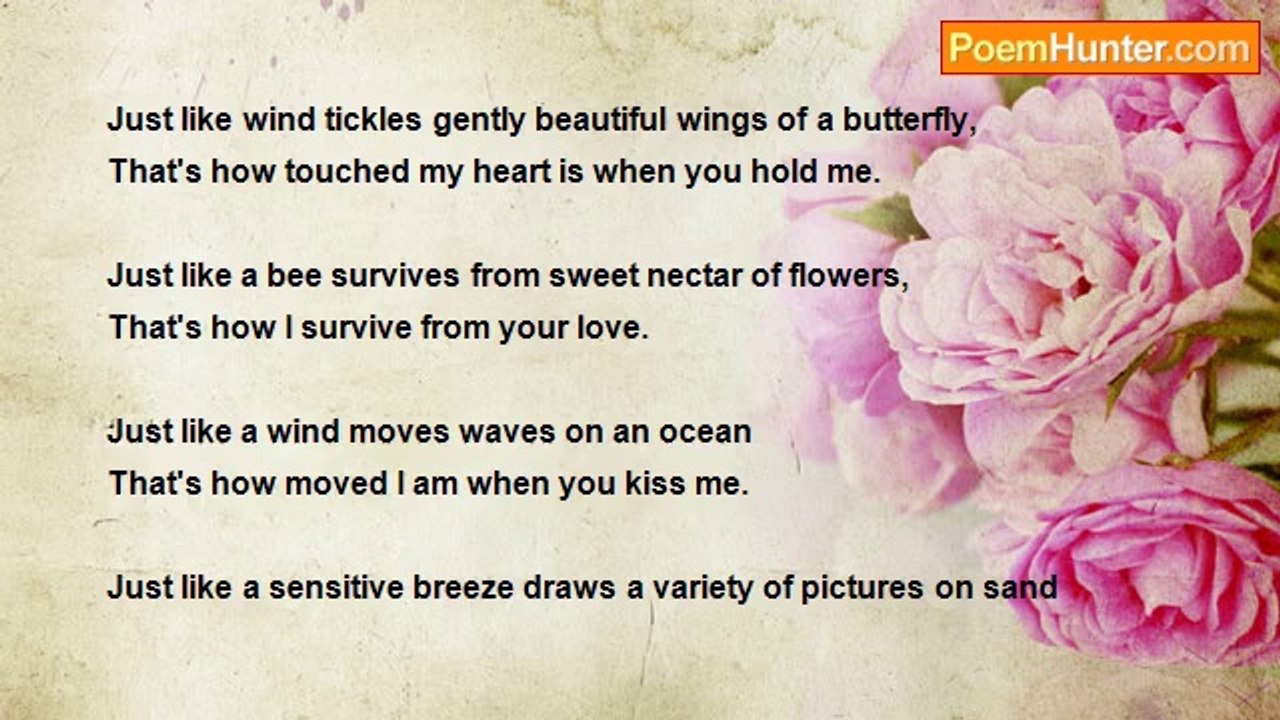 PoemHunter.com

Just like wind tickles gently beautiful wings of a butterfly,
That's how touched my heart is when you hold me.

Just like a bee survives from sweet nectar of flowers,
That's how I survive from your love.

Just like a wind moves waves on an ocean
That's how moved I am when you kiss me.

Just like a sensitive breeze draws a variety of pictures on sand